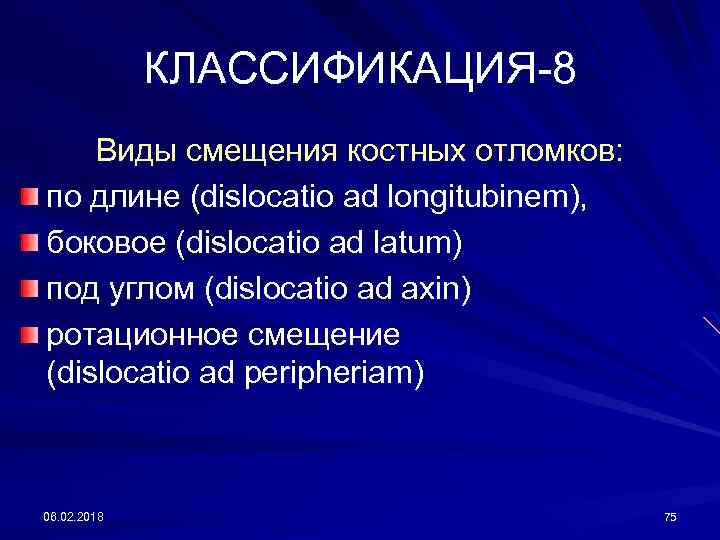 КЛАССИФИКАЦИЯ-8

Виды смещения костных отломков:

по длине (dislocatio ad longitubinem),

боковое (dislocatio ad latum)

под углом (dislocatio ad axin)

ротационное смещение (dislocatio ad peripheriam)

08.02.2018

75